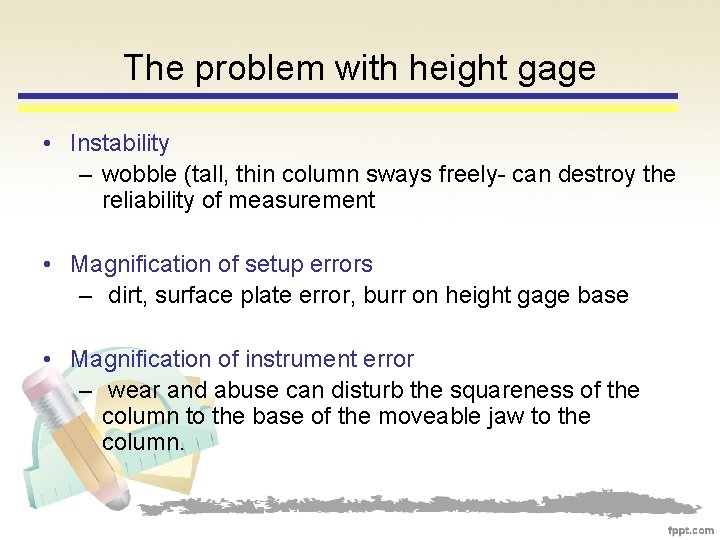 The problem with height gage

• Instability
– wobble (tall, thin column sways freely- can destroy the reliability of measurement

• Magnification of setup errors
– dirt, surface plate error, burr on height gage base

• Magnification of instrument error
– wear and abuse can disturb the squareness of the column to the base of the moveable jaw to the column.

fppt.com